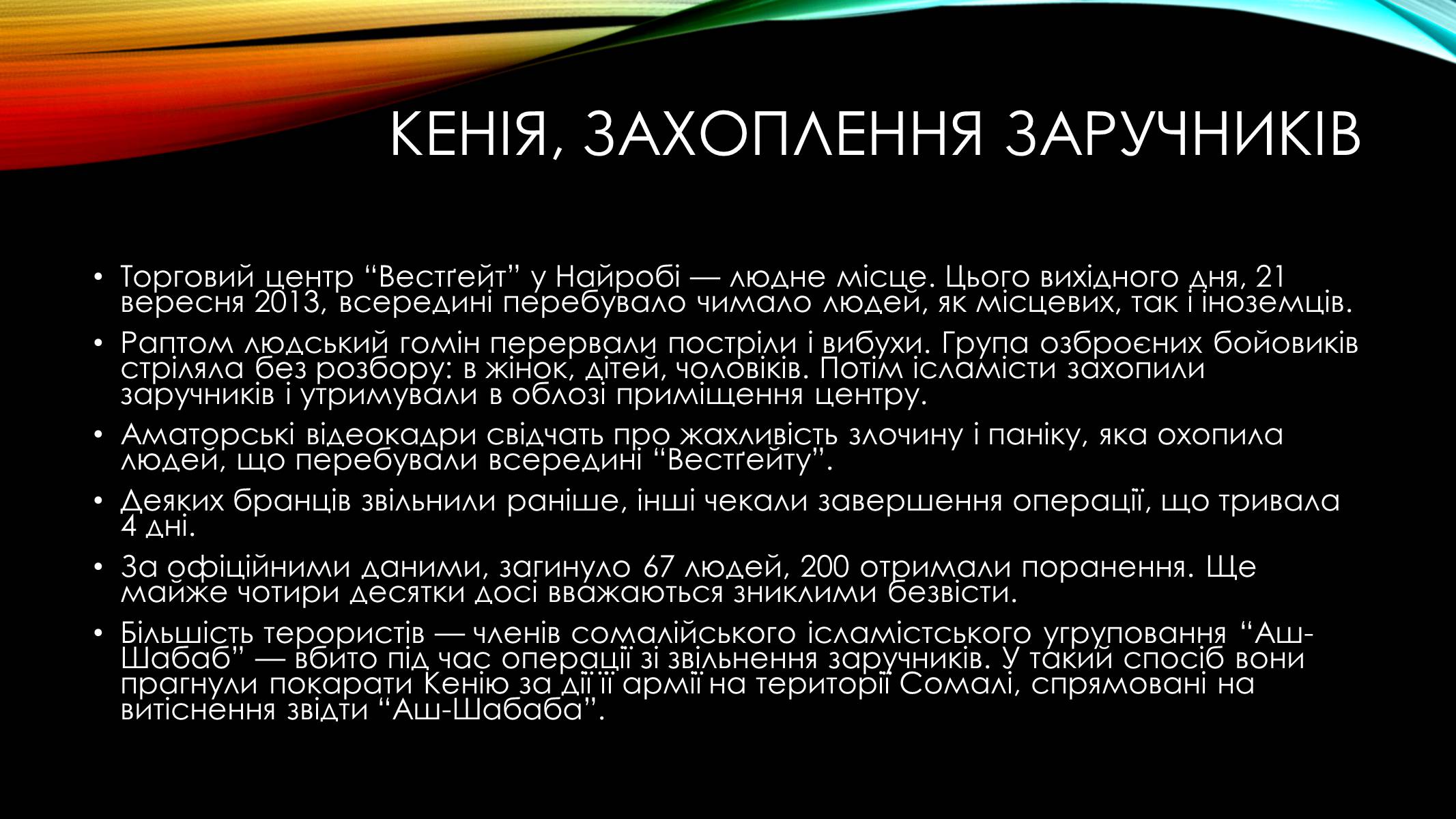 КЕНІЯ, ЗАХОПЛЕННЯ ЗАРУЧНИКІВ

• Торговий центр “Вестґейт” у Найробі — людне місце. Цього вихідного дня, 21 вересня 2013, всередині перебувало чимало людей, як місцевих, так і іноземців.

• Раптом людський гомін перервали постріли і вибухи. Група озброєних бойовиків стріляла без розбору: в жінок, дітей, чоловіків. Потім ісламісти захопили заручників і утримували в облозі приміщення центру.

• Аматорські відеокадри свідчать про жахливість злочину і паніку, яка охопила людей, що перебували всередині “Вестґейту”.

• Деяких бранців звільнили раніше, інші чекали завершення операції, що тривала 4 дні.

• За офіційними даними, загинуло 67 людей, 200 отримали поранення. Ще майже чотири десятки досі вважаються зниклими безвісти.

• Більшість терористів — членів сомалійського ісламістського угруповання “Аш-Шабаб” — вбито під час операції зі звільнення заручників. У такий спосіб вони прагнули покарати Кенію за дії її армії на території Сомалі, спрямовані на витіснення звідти “Аш-Шабаба”.